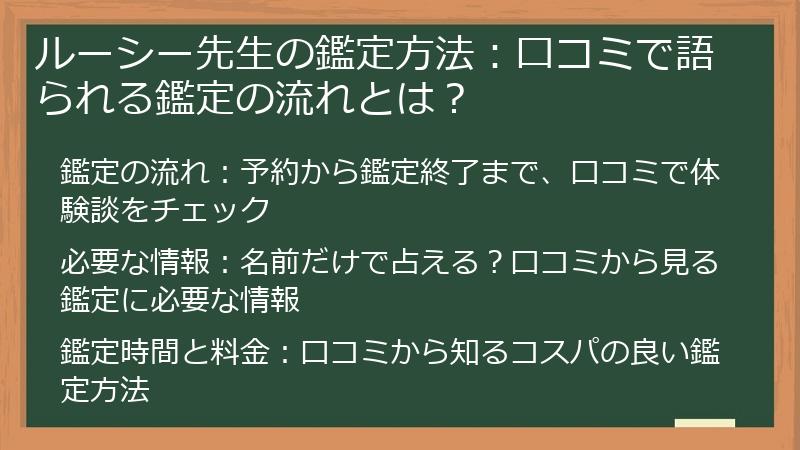 ルーシー先生の鑑定方法：口コミで語られる鑑定の流れとは？

鑑定の流れ：予約から鑑定終了まで、口コミで体験談をチェック

必要な情報：名前だけで占える？口コミから見る鑑定に必要な情報

鑑定時間と料金：口コミから知るコスパの良い鑑定方法